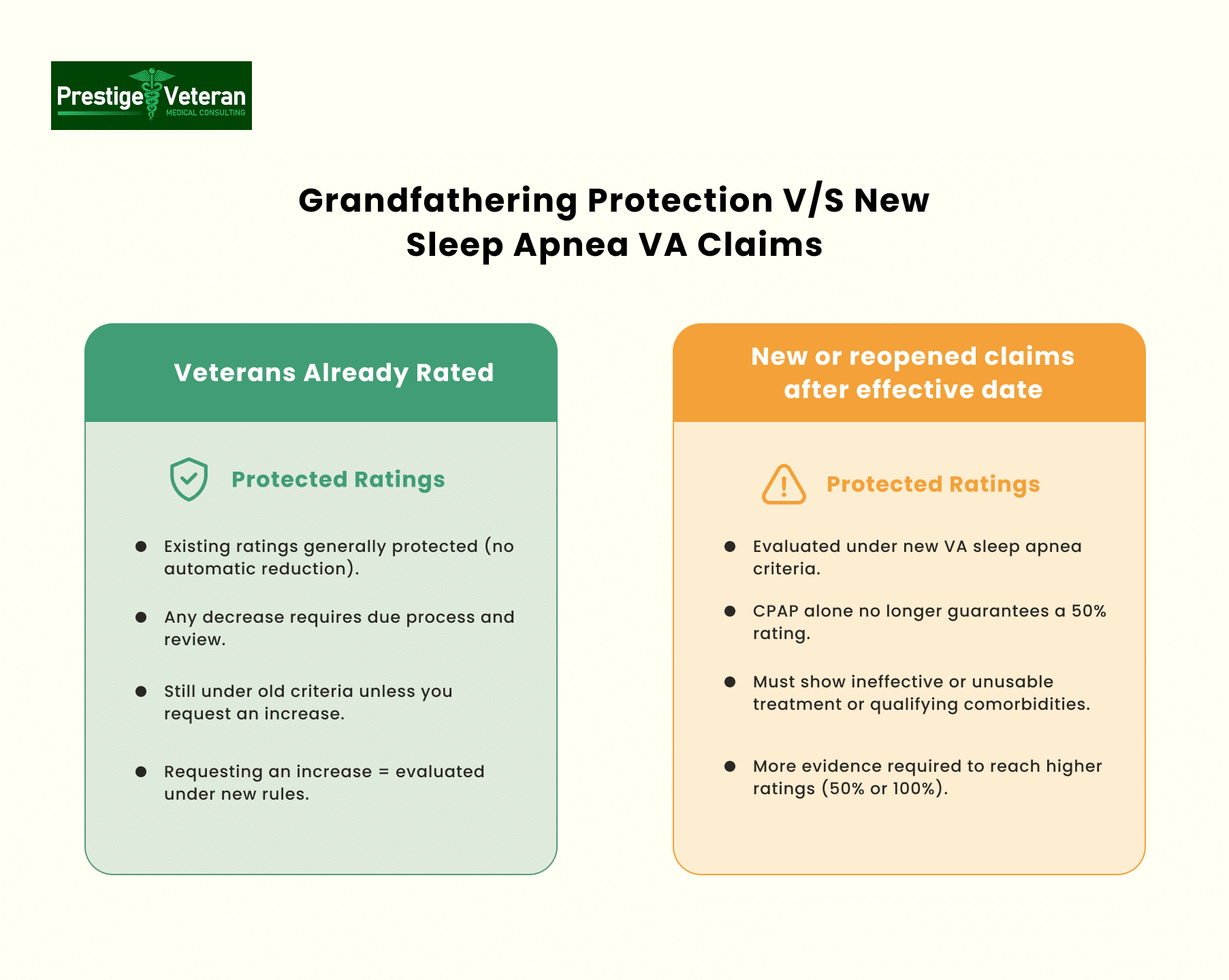 Prestige Veteran
MEDICAL CONSULTING

Grandfathering Protection V/S New Sleep Apnea VA Claims

Veterans Already Rated

Protected Ratings

- Existing ratings generally protected (no automatic reduction).
- Any decrease requires due process and review.
- Still under old criteria unless you request an increase.
- Requesting an increase = evaluated under new rules.

New or reopened claims after effective date

Protected Ratings

- Evaluated under new VA sleep apnea criteria.
- CPAP alone no longer guarantees a 50% rating.
- Must show ineffective or unusable treatment or qualifying comorbidities.
- More evidence required to reach higher ratings (50% or 100%).